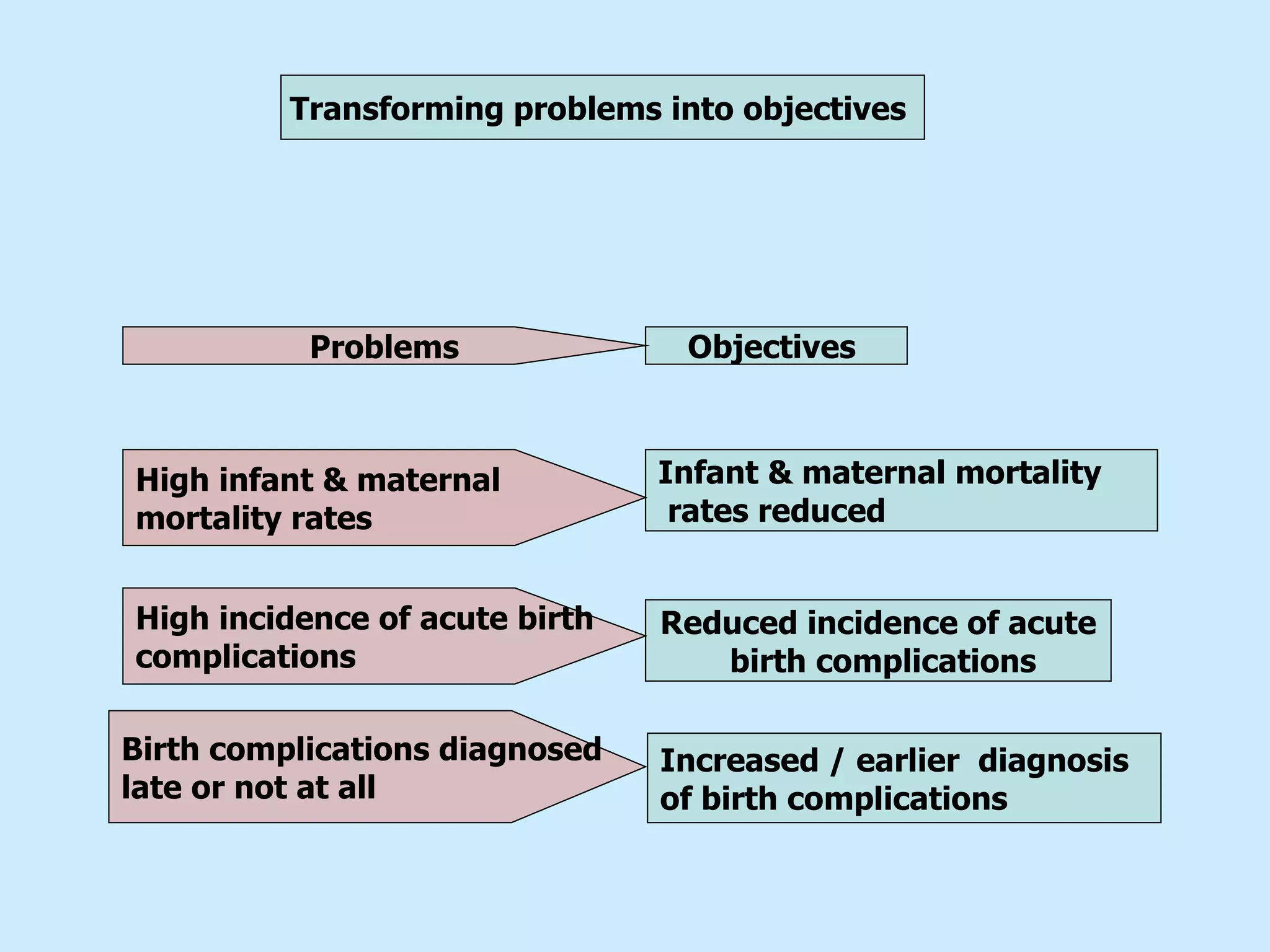 Transforming problems into objectives

Problems

Objectives

High infant & maternal mortality rates

Infant & maternal mortality rates reduced

High incidence of acute birth complications

Reduced incidence of acute birth complications

Birth complications diagnosed late or not at all

Increased / earlier diagnosis of birth complications